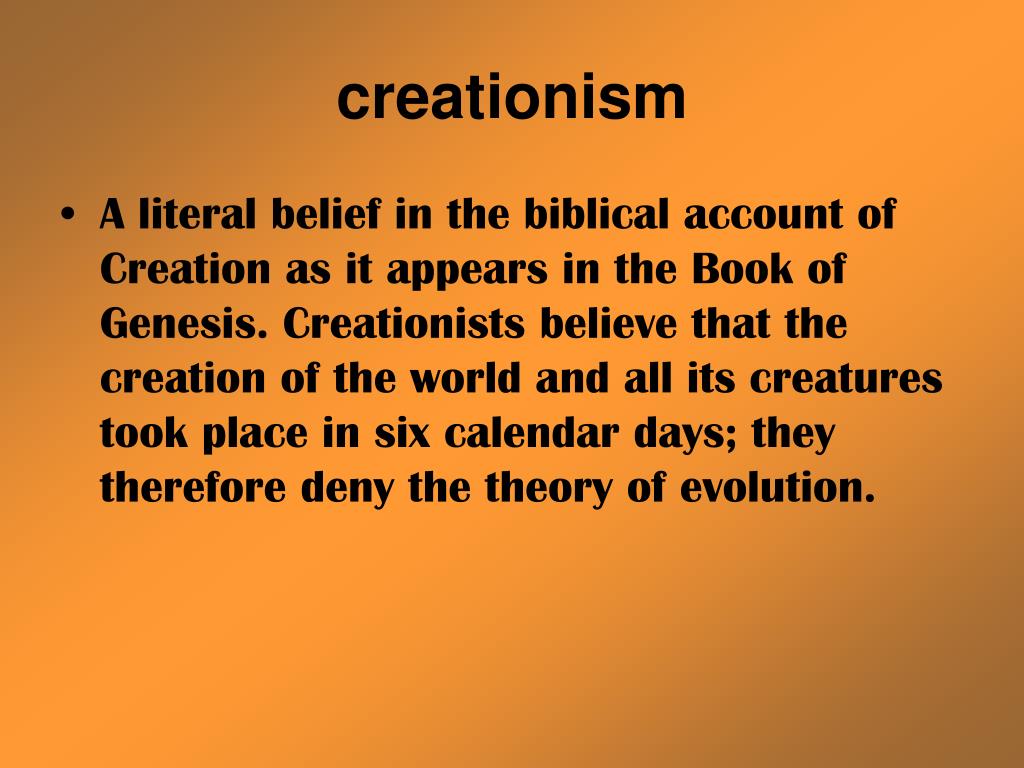 creationism

• A literal belief in the biblical account of Creation as it appears in the Book of Genesis. Creationists believe that the creation of the world and all its creatures took place in six calendar days; they therefore deny the theory of evolution.